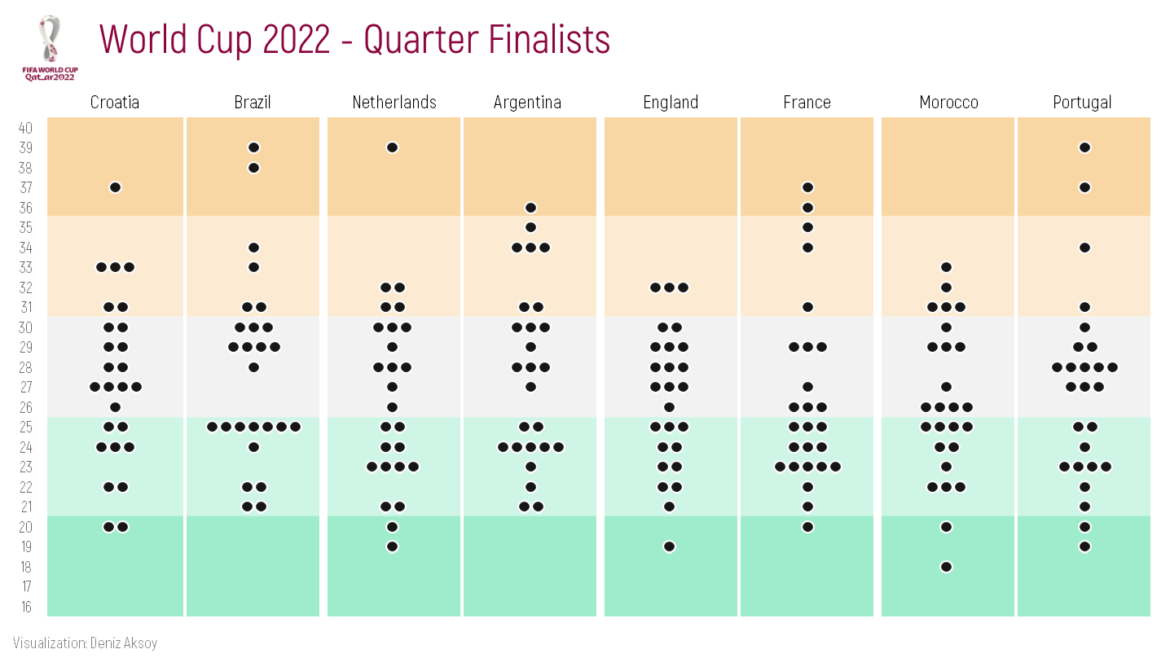 FIFA WORLD CUP Qatar2022

World Cup 2022 - Quarter Finalists

Croatia Brazil Netherlands Argentina England France Morocco Portugal

40
39
38
37
36
35
34
33
32
31
30
29
28
27
26
25
24
23
22
21
20
19
18
17
16

Visualization: Deniz Aksoy